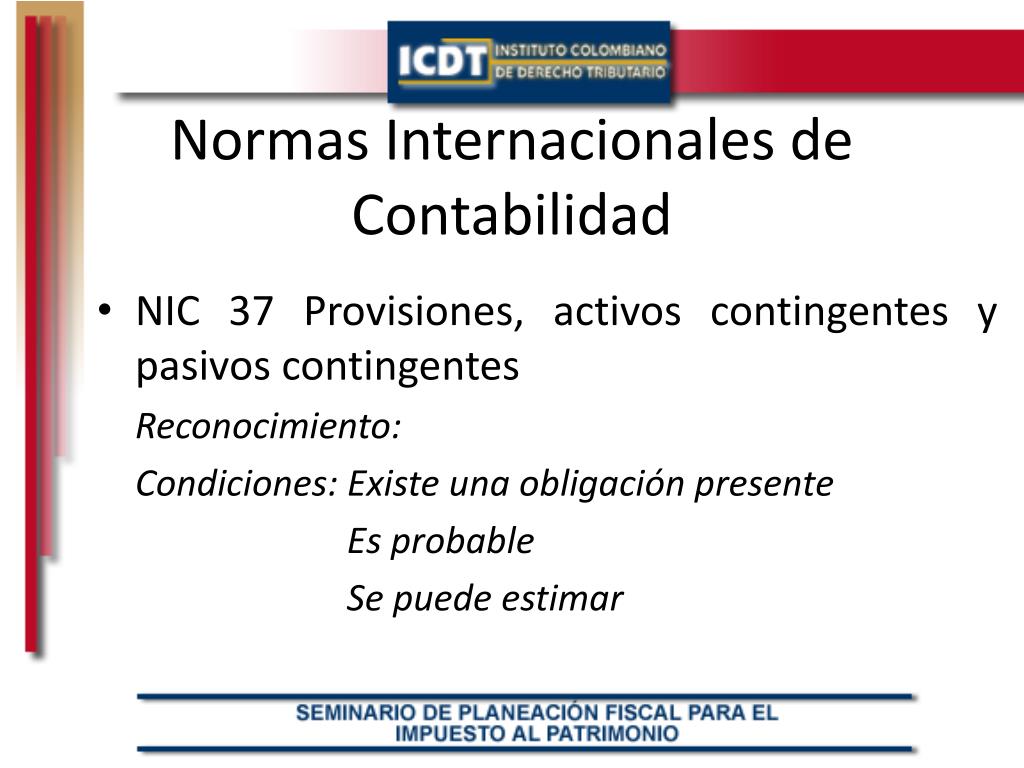 ICDT INSTITUTO COLOMBIANO DE DERECHO TRIBUTARIO

Normas Internacionales de Contabilidad

• NIC 37 Provisiones, activos contingentes y pasivos contingentes

Reconocimiento:

Condiciones: Existe una obligación presente

Es probable

Se puede estimar

SEMINARIO DE PLANEACIÓN FISCAL PARA EL IMPUESTO AL PATRIMONIO